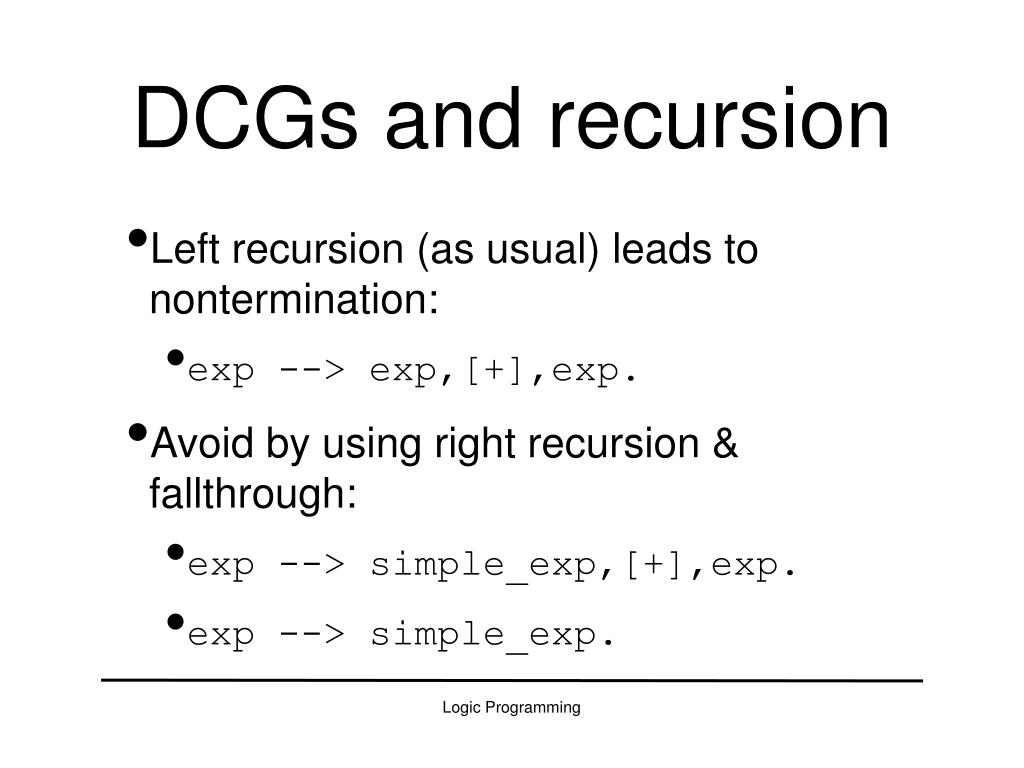 DCGs and recursion

• Left recursion (as usual) leads to nontermination:
  • exp --> exp,[+],exp.
• Avoid by using right recursion & fallthrough:
  • exp --> simple_exp,[+],exp.
  • exp --> simple_exp.

Logic Programming